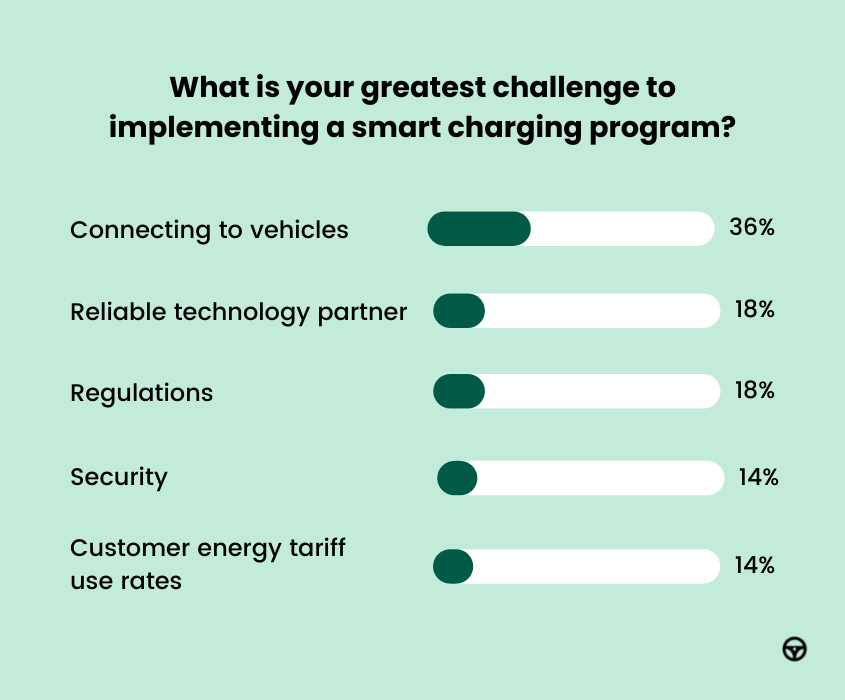 What is your greatest challenge to implementing a smart charging program?

Connecting to vehicles 36%

Reliable technology partner 18%

Regulations 18%

Security 14%

Customer energy tariff use rates 14%